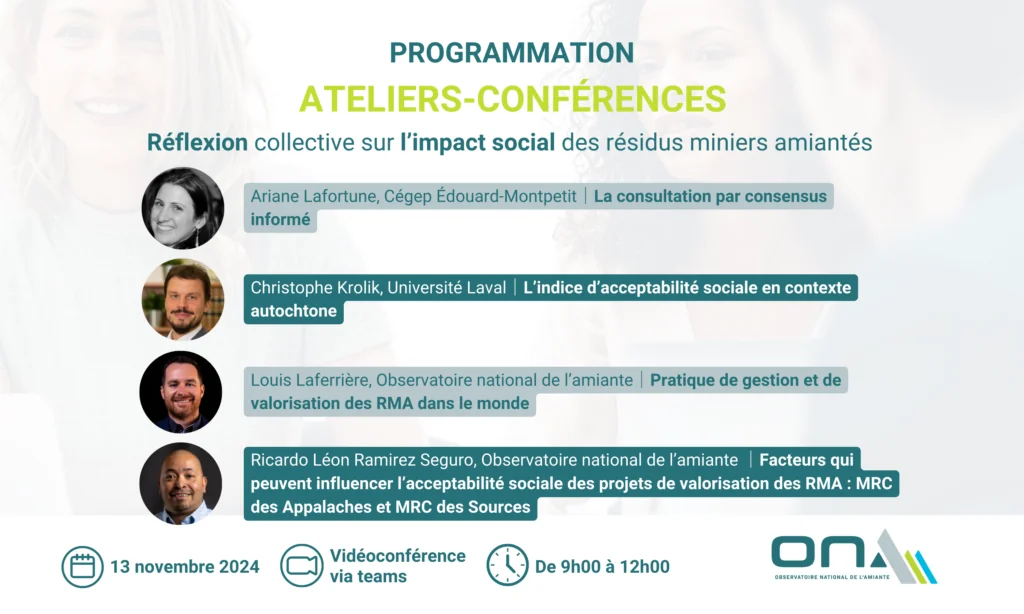 PROGRAMMATION
ATELIERS-CONFÉRENCES
Réflexion collective sur l'impact social des résidus miniers amiantés

Ariane Lafortune, Cégep Édouard-Montpetit | La consultation par consensus informé

Christophe Krolik, Université Laval | L'indice d'acceptabilité sociale en contexte autochtone

Louis Laferrière, Observatoire national de l'amiante | Pratique de gestion et de valorisation des RMA dans le monde

Ricardo Léon Ramirez Seguro, Observatoire national de l'amiante | Facteurs qui peuvent influencer l'acceptabilité sociale des projets de valorisation des RMA : MRC des Appalaches et MRC des Sources

13 novembre 2024

Vidéoconférence via teams

De 9h00 à 12h00

ONA
OBSERVATOIRE NATIONAL DE L'AMIANTE